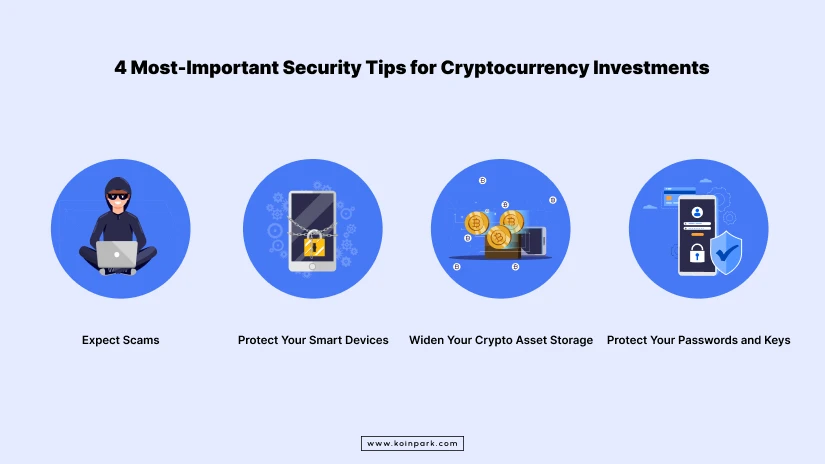 4 Most-Important Security Tips for Cryptocurrency Investments

Expect Scams

Protect Your Smart Devices

Widen Your Crypto Asset Storage

Protect Your Passwords and Keys

www.koinpark.com